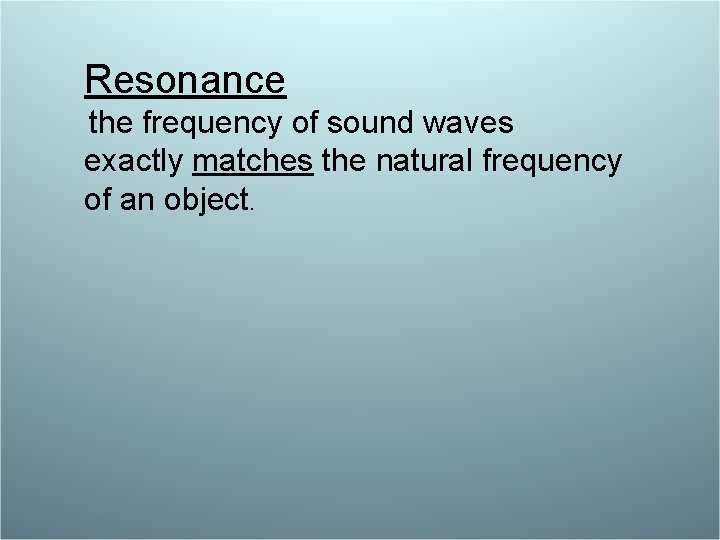 Resonance

the frequency of sound waves exactly matches the natural frequency of an object.